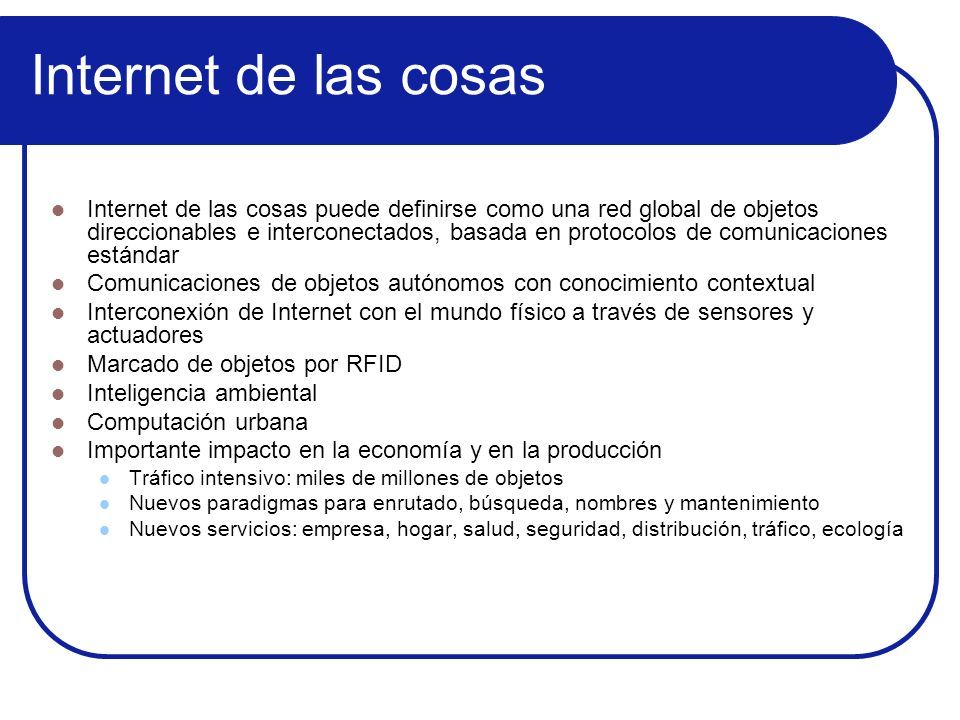 Internet de las cosas

- Internet de las cosas puede definirse como una red global de objetos direccionables e interconectados, basada en protocolos de comunicaciones estándar
- Comunicaciones de objetos autónomos con conocimiento contextual
- Interconexión de Internet con el mundo físico a través de sensores y actuadores
- Marcado de objetos por RFID
- Inteligencia ambiental
- Computación urbana
- Importante impacto en la economía y en la producción
  - Tráfico intensivo: miles de millones de objetos
  - Nuevos paradigmas para enrutado, búsqueda, nombres y mantenimiento
  - Nuevos servicios: empresa, hogar, salud, seguridad, distribución, tráfico, ecología